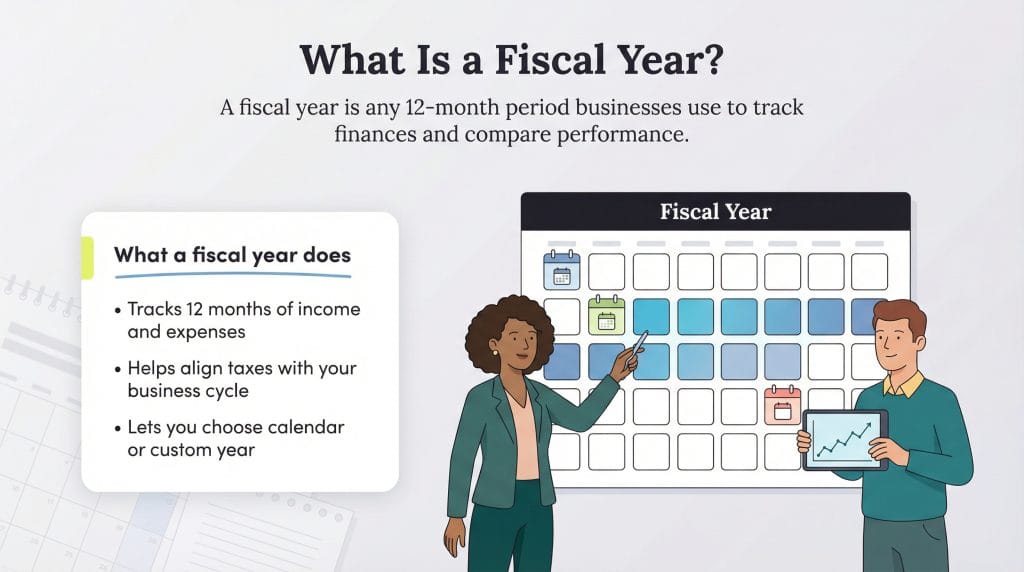 What Is a Fiscal Year?

A fiscal year is any 12-month period businesses use to track finances and compare performance.

What a fiscal year does

• Tracks 12 months of income and expenses

• Helps align taxes with your business cycle

• Lets you choose calendar or custom year

Fiscal Year